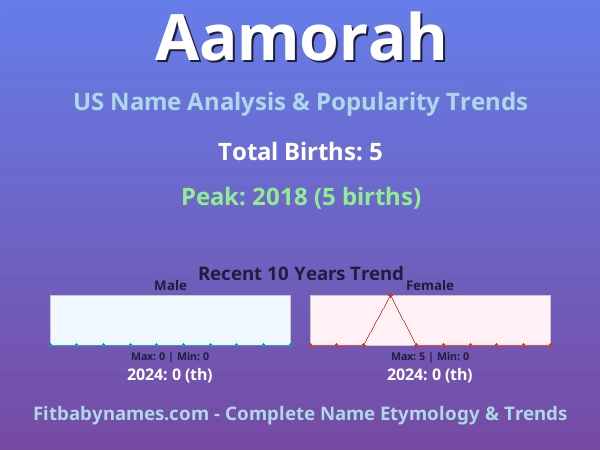 Aamorah

US Name Analysis & Popularity Trends

Total Births: 5

Peak: 2018 (5 births)

Recent 10 Years Trend

Male

Max: 0 | Min: 0

2024: 0 (th)

Female

Max: 5 | Min: 0

2024: 0 (th)

Fitbabynames.com - Complete Name Etymology & Trends